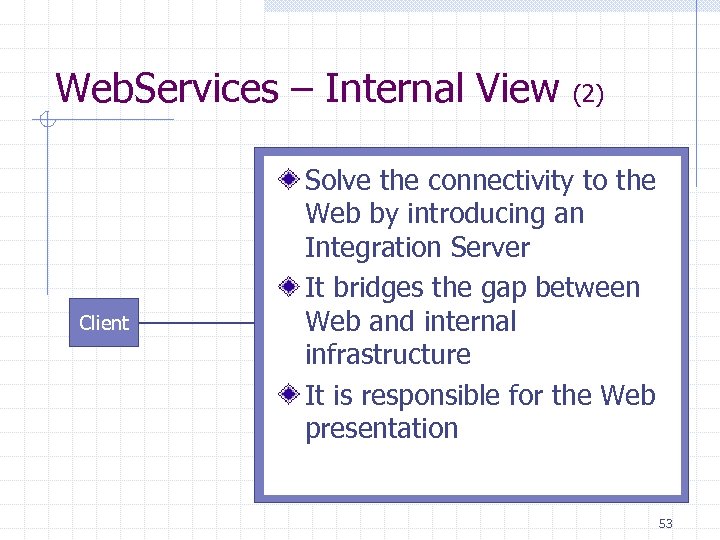 WebServices – Internal View (2)

Client

Solve the connectivity to the Web by introducing an Integration Server

It bridges the gap between Web and internal infrastructure

It is responsible for the Web presentation

53